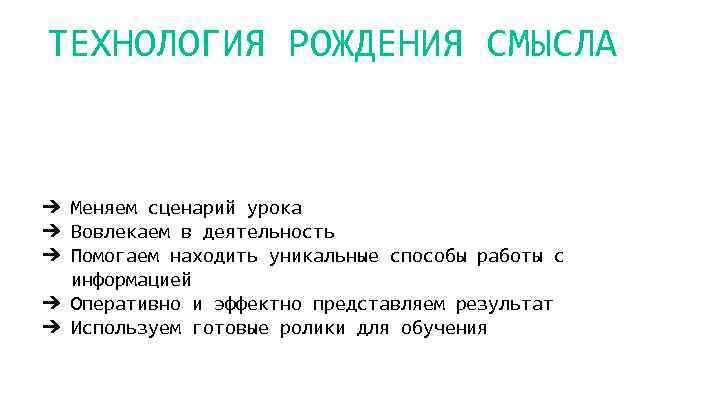 ТЕХНОЛОГИЯ РОЖДЕНИЯ СМЫСЛА

➔ Меняем сценарий урока
➔ Вовлекаем в деятельность
➔ Помогаем находить уникальные способы работы с информацией
➔ Оперативно и эффектно представляем результат
➔ Используем готовые ролики для обучения